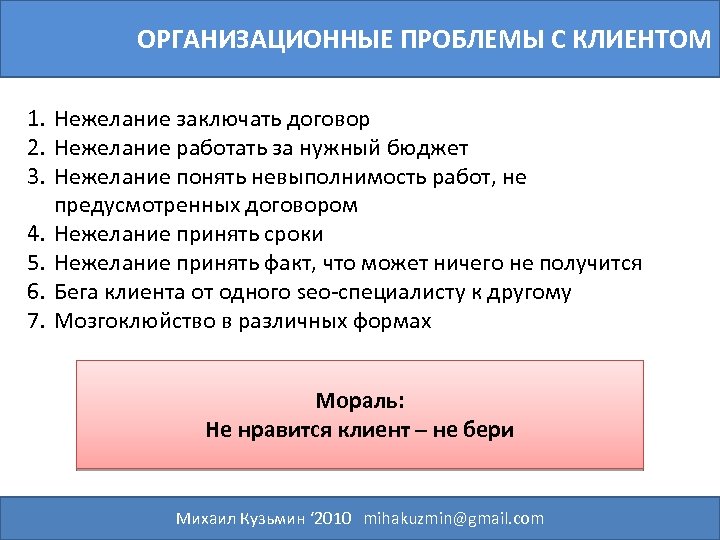 ОРГАНИЗАЦИОННЫЕ ПРОБЛЕМЫ С КЛИЕНТОМ

1. Нежелание заключать договор
2. Нежелание работать за нужный бюджет
3. Нежелание понять невыполнимость работ, не предусмотренных договором
4. Нежелание принять сроки
5. Нежелание принять факт, что может ничего не получится
6. Бега клиента от одного seo-специалисту к другому
7. Мозгоклюйство в различных формах

Мораль:
Не нравится клиент – не бери

Михаил Кузьмин ‘2010 mihakuzmin@gmail.com